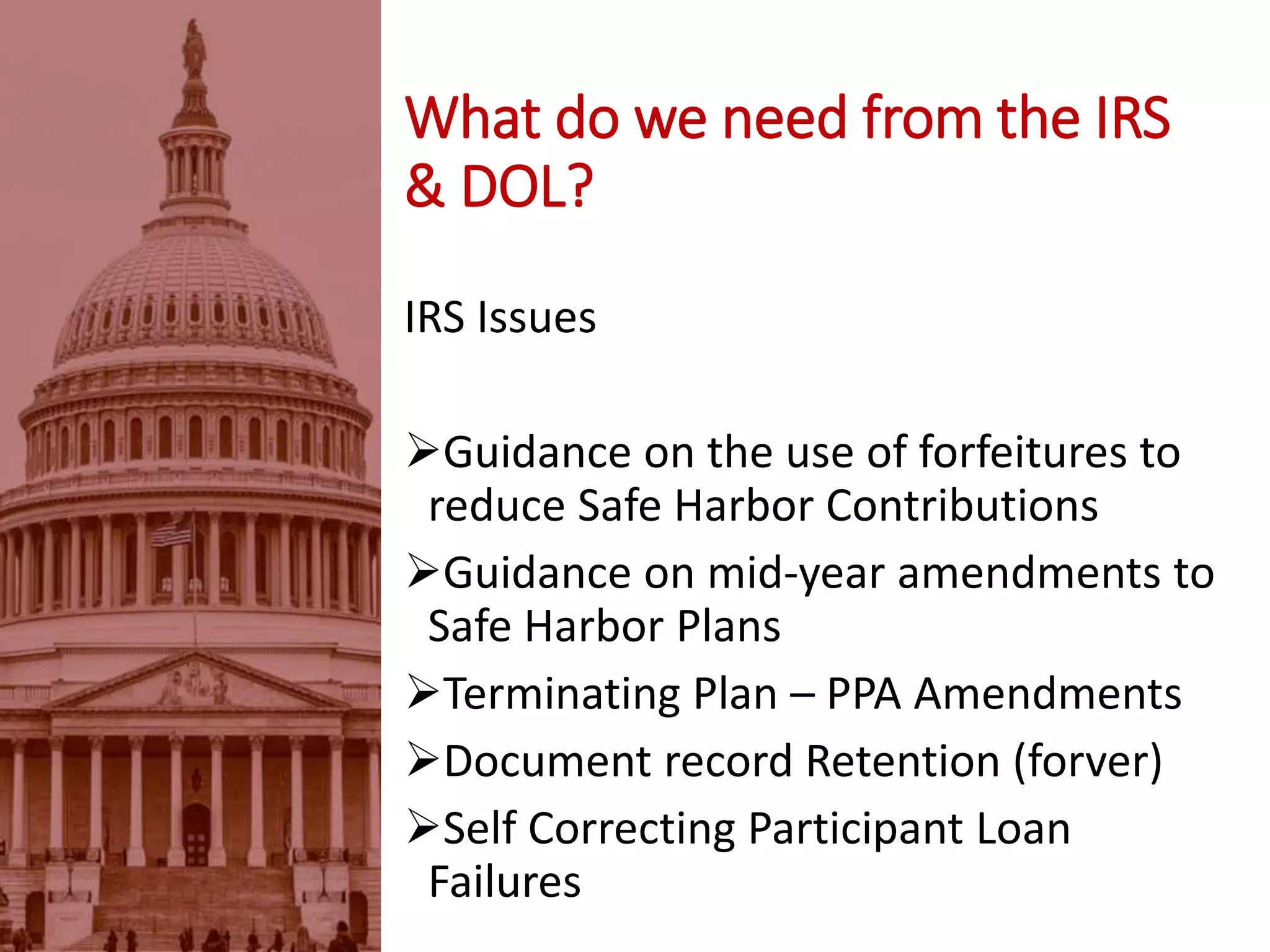 What do we need from the IRS & DOL?

IRS Issues

➢Guidance on the use of forfeitures to reduce Safe Harbor Contributions
➢Guidance on mid-year amendments to Safe Harbor Plans
➢Terminating Plan – PPA Amendments
➢Document record Retention (forver)
➢Self Correcting Participant Loan Failures